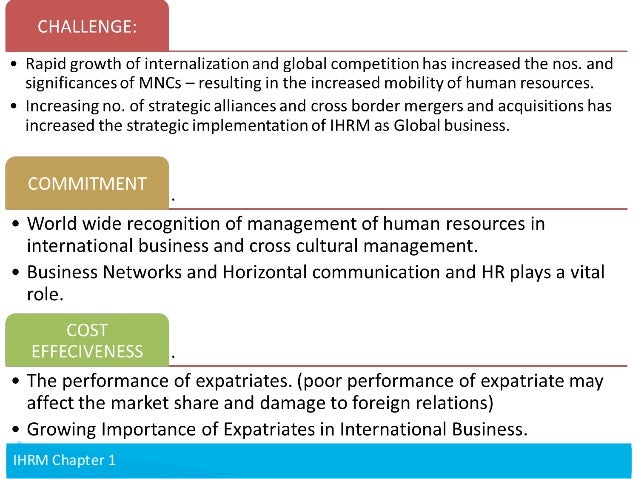 CHALLENGE:

• Rapid growth of internalization and global competition has increased the nos. and significances of MNCs – resulting in the increased mobility of human resources.
• Increasing no. of strategic alliances and cross border mergers and acquisitions has increased the strategic implementation of IHRM as Global business.

COMMITMENT .

• World wide recognition of management of human resources in international business and cross cultural management.
• Business Networks and Horizontal communication and HR plays a vital role.

COST EFFECIVENESS .

• The performance of expatriates. (poor performance of expatriate may affect the market share and damage to foreign relations)
• Growing Importance of Expatriates in International Business.

IHRM Chapter 1